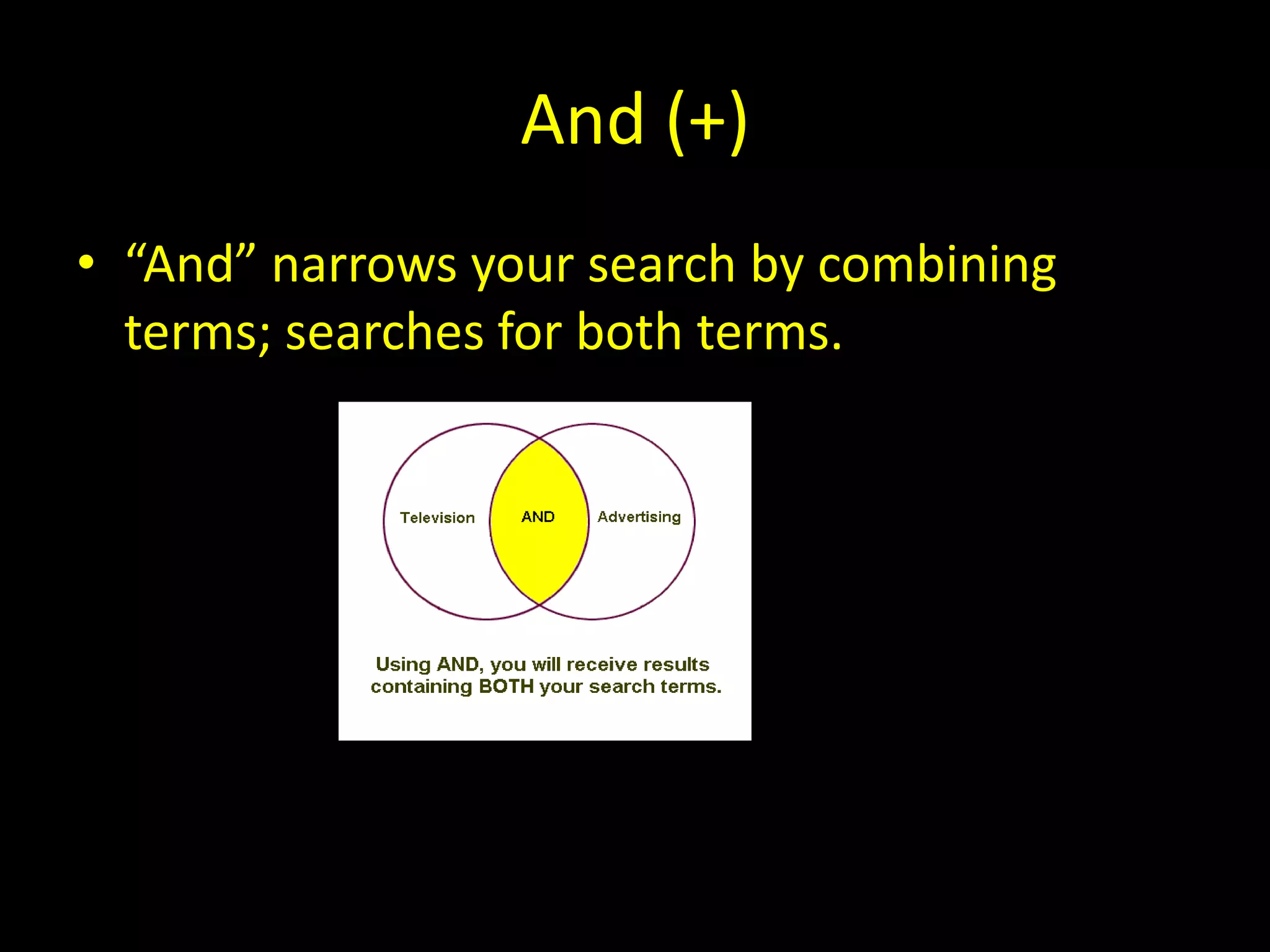 And (+)

• “And” narrows your search by combining terms; searches for both terms.

Television

AND

Advertising

Using AND, you will receive results containing BOTH your search terms.